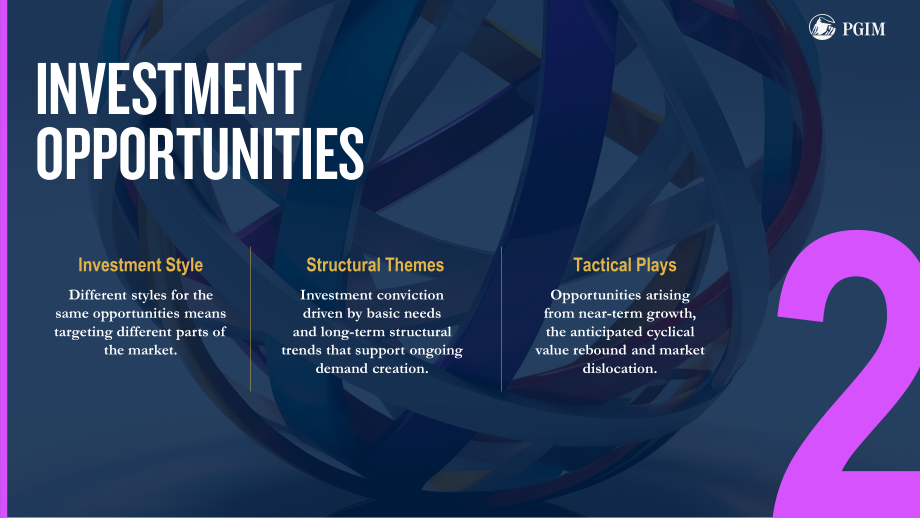 PGIM

INVESTMENT OPPORTUNITIES

Investment Style

Different styles for the same opportunities means targeting different parts of the market.

Structural Themes

Investment conviction driven by basic needs and long-term structural trends that support ongoing demand creation.

Tactical Plays

Opportunities arising from near-term growth, the anticipated cyclical value rebound and market dislocation.

2